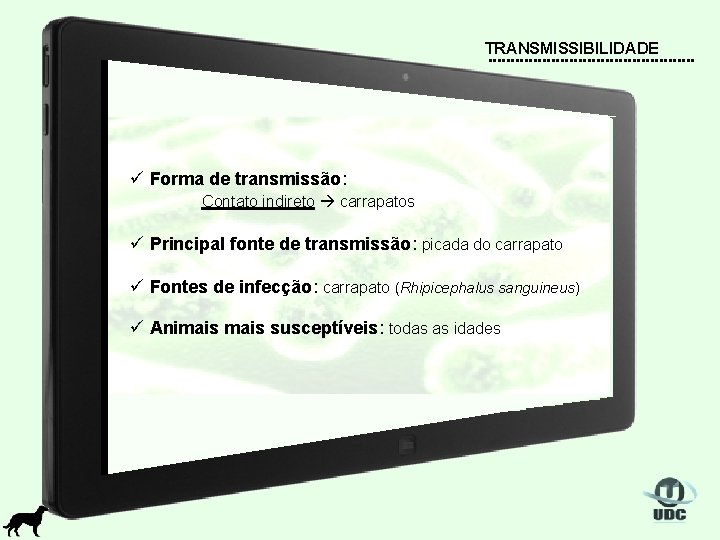 TRANSMISSIBILIDADE

✓ Forma de transmissão:
Contato indireto → carrapatos

✓ Principal fonte de transmissão: picada do carrapato

✓ Fontes de infecção: carrapato (Rhipicephalus sanguineus)

✓ Animais mais susceptíveis: todas as idades

UDC